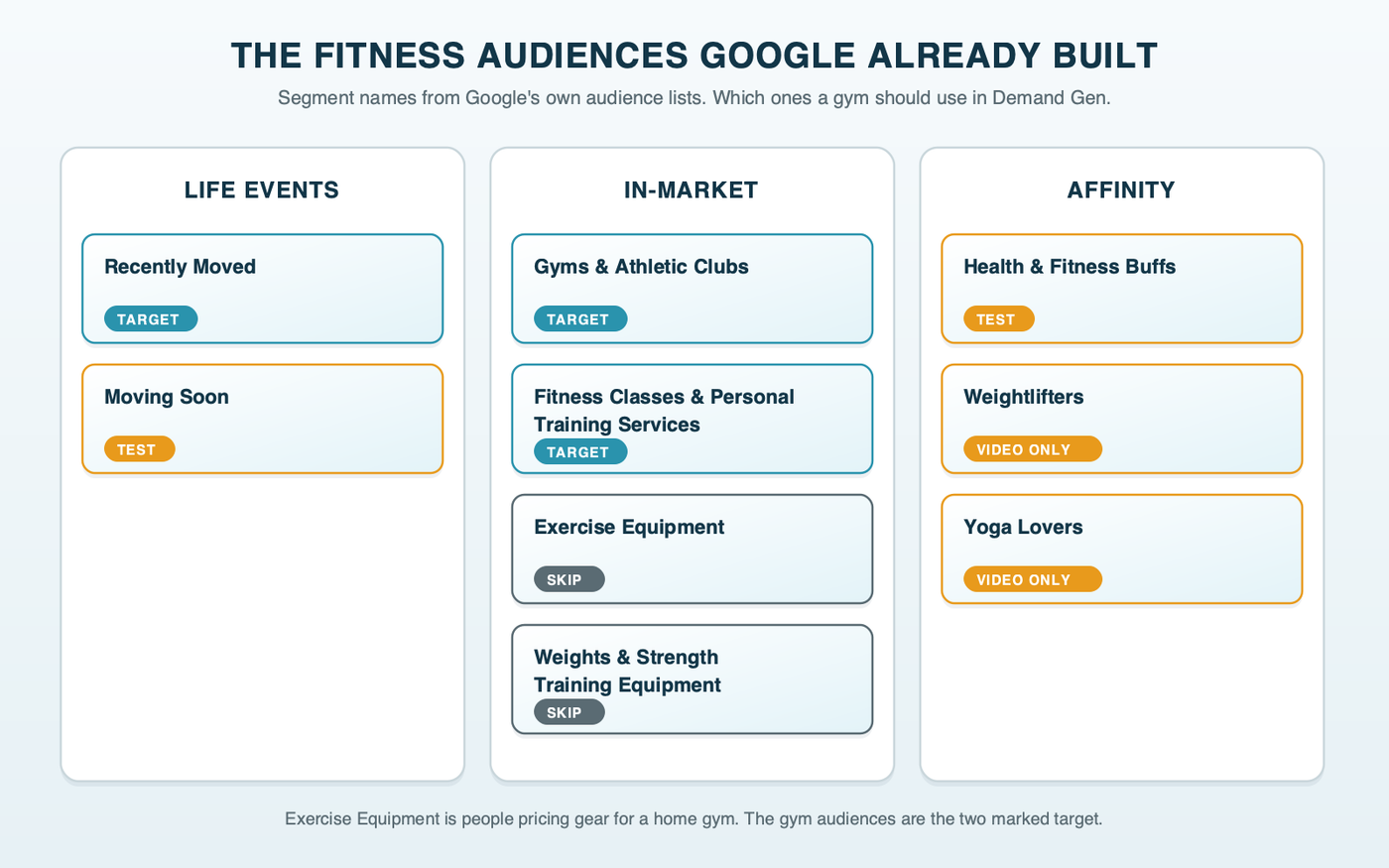 THE FITNESS AUDIENCES GOOGLE ALREADY BUILT

Segment names from Google's own audience lists. Which ones a gym should use in Demand Gen.

LIFE EVENTS

Recently Moved

TARGET

Moving Soon

TEST

IN-MARKET

Gyms & Athletic Clubs

TARGET

Fitness Classes & Personal Training Services

TARGET

Exercise Equipment

SKIP

Weights & Strength Training Equipment

SKIP

AFFINITY

Health & Fitness Buffs

TEST

Weightlifters

VIDEO ONLY

Yoga Lovers

VIDEO ONLY

Exercise Equipment is people pricing gear for a home gym. The gym audiences are the two marked target.